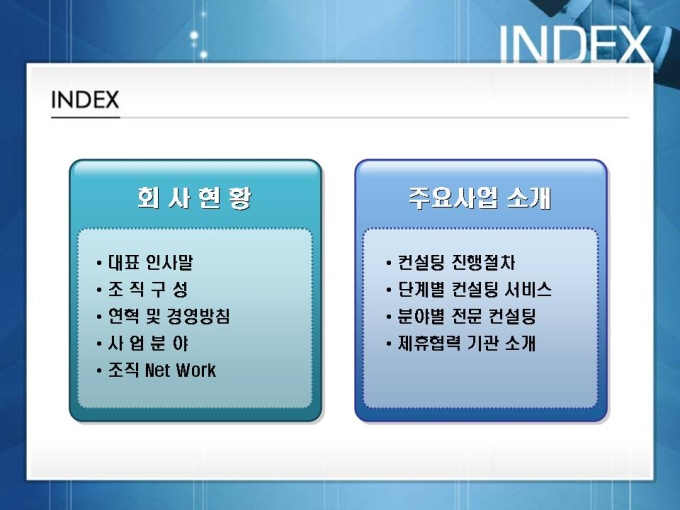 INDEX

INDEX

회 사 현 황

• 대표 인사말
• 조 직 구 성
• 연혁 및 경영방침
• 사 업 분 야
• 조직 Net Work

주요사업 소개

• 컨설팅 진행절차
• 단계별 컨설팅 서비스
• 분야별 전문 컨설팅
• 제휴협력 기관 소개